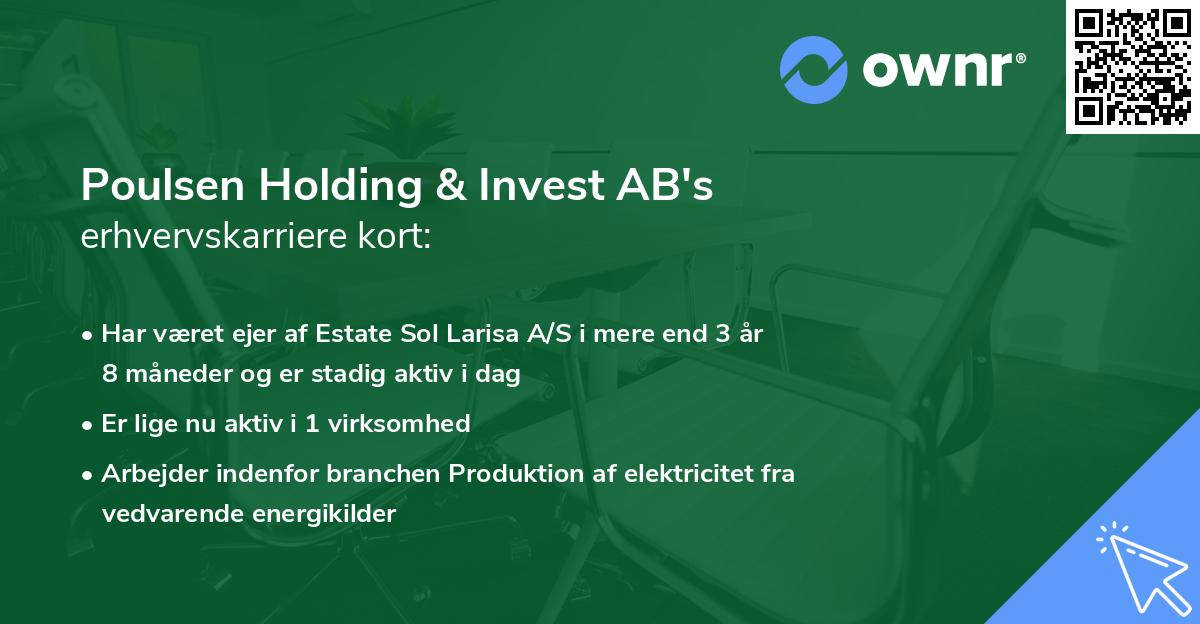 ownr®

Poulsen Holding & Invest AB's
erhvervskarriere kort:

• Har været ejer af Estate Sol Larisa A/S i mere end 3 år 8 måneder og er stadig aktiv i dag
• Er lige nu aktiv i 1 virksomhed
• Arbejder indenfor branchen Produktion af elektricitet fra vedvarende energikilder